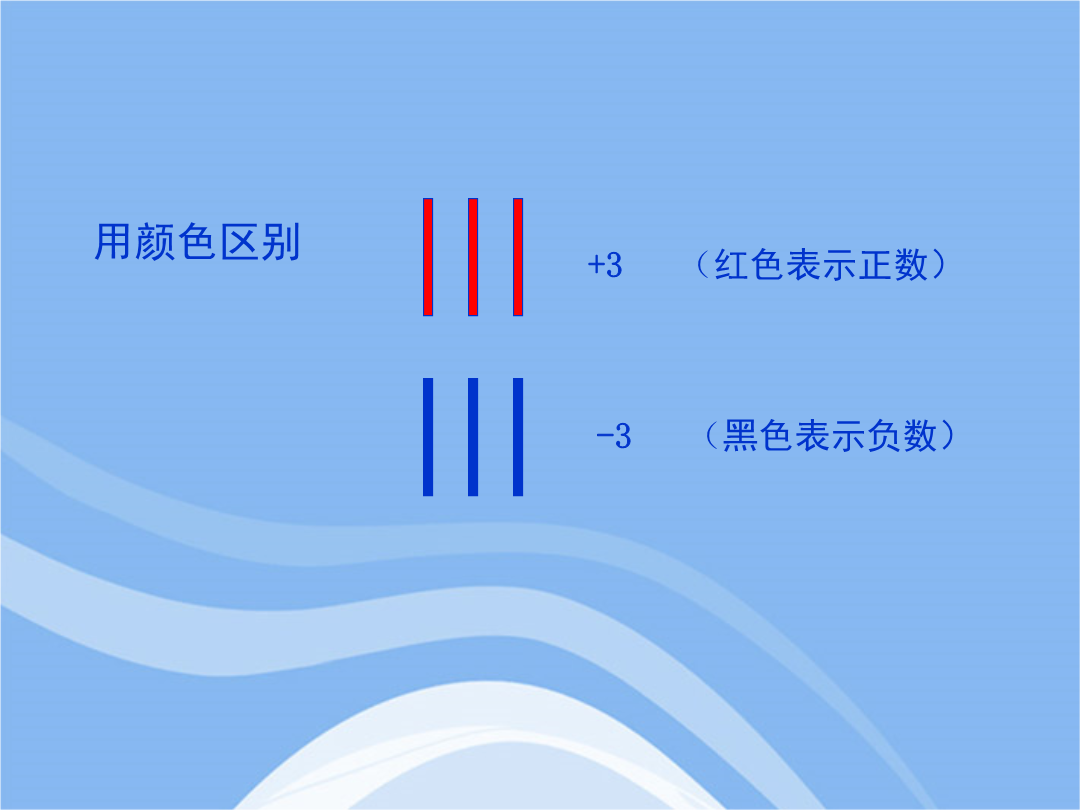 用颜色区别

+3 （红色表示正数）

-3 （黑色表示负数）